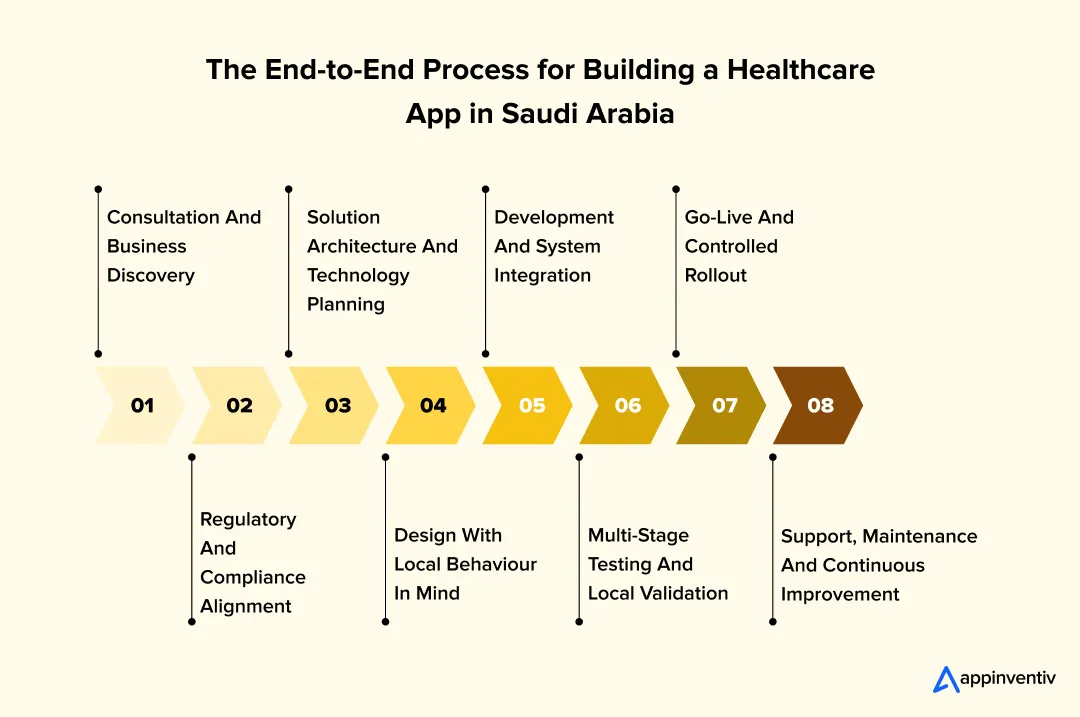 The End-to-End Process for Building a Healthcare App in Saudi Arabia

Consultation And Business Discovery

Solution Architecture And Technology Planning

Development And System Integration

Go-Live And Controlled Rollout

01

02

03

04

05

06

07

08

Regulatory And Compliance Alignment

Design With Local Behaviour In Mind

Multi-Stage Testing And Local Validation

Support, Maintenance And Continuous Improvement

appinventiv